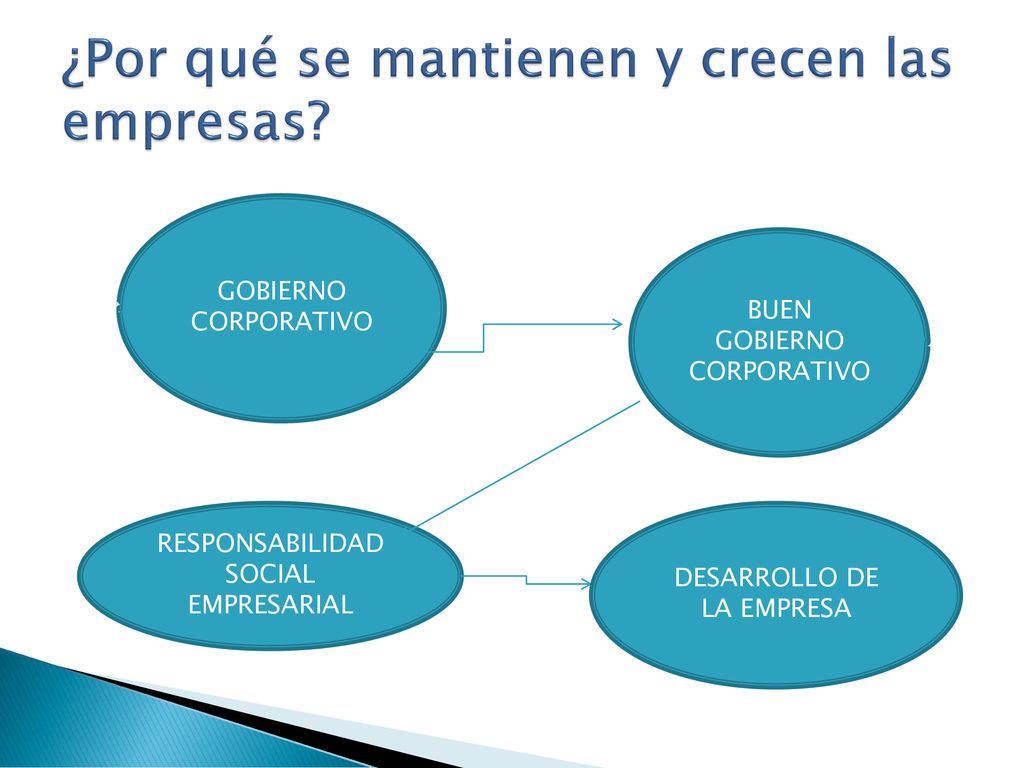 ¿Por qué se mantienen y crecen las empresas?

GOBIERNO CORPORATIVO

BUEN GOBIERNO CORPORATIVO

RESPONSABILIDAD SOCIAL EMPRESARIAL

DESARROLLO DE LA EMPRESA